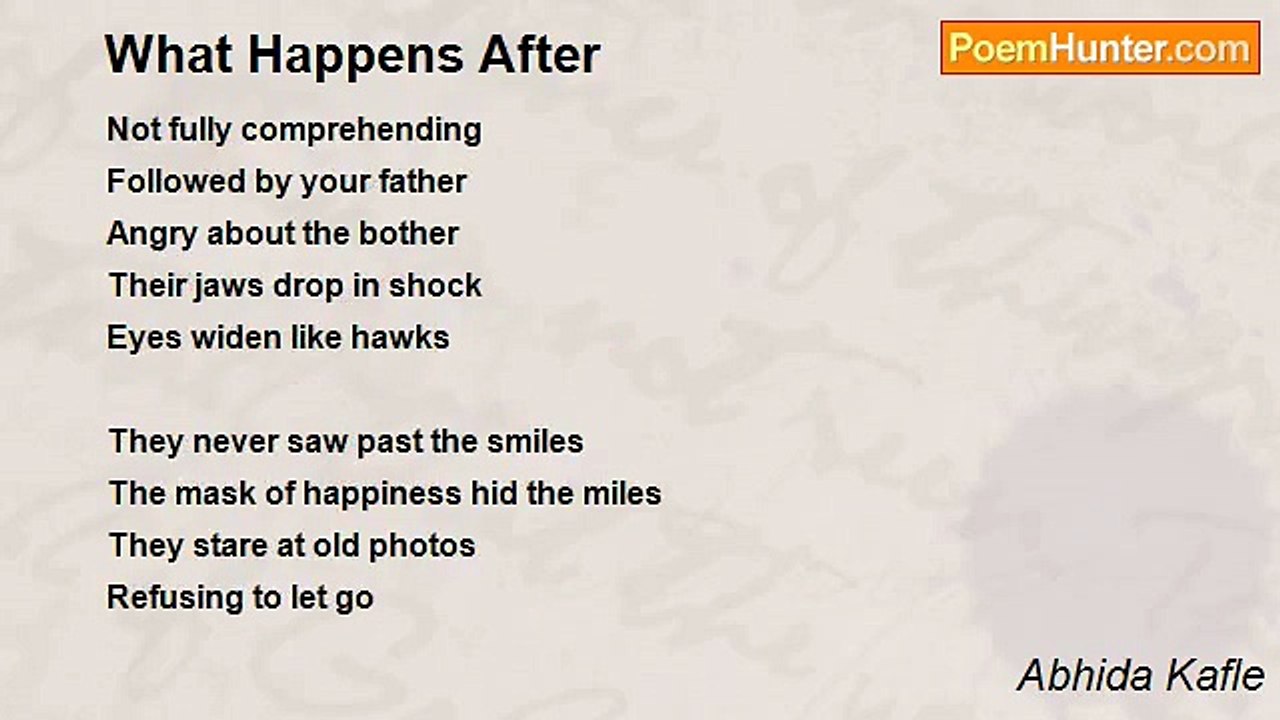 What Happens After

PoemHunter.com

Not fully comprehending
Followed by your father
Angry about the bother
Their jaws drop in shock
Eyes widen like hawks

They never saw past the smiles
The mask of happiness hid the miles
They stare at old photos
Refusing to let go

Abhida Kafle